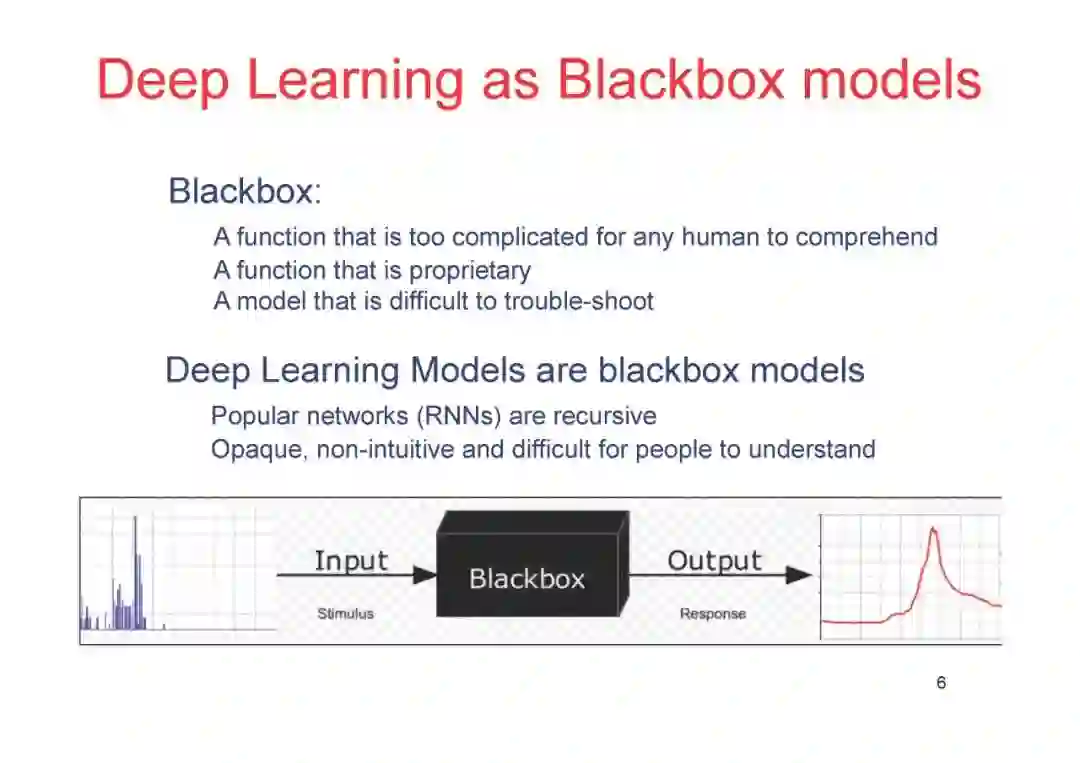 Deep Learning as Blackbox models

Blackbox:

A function that is too complicated for any human to comprehend
A function that is proprietary
A model that is difficult to trouble-shoot

Deep Learning Models are blackbox models

Popular networks (RNNs) are recursive
Opaque, non-intuitive and difficult for people to understand

Input
Stimulus
Blackbox
Output
Response

6